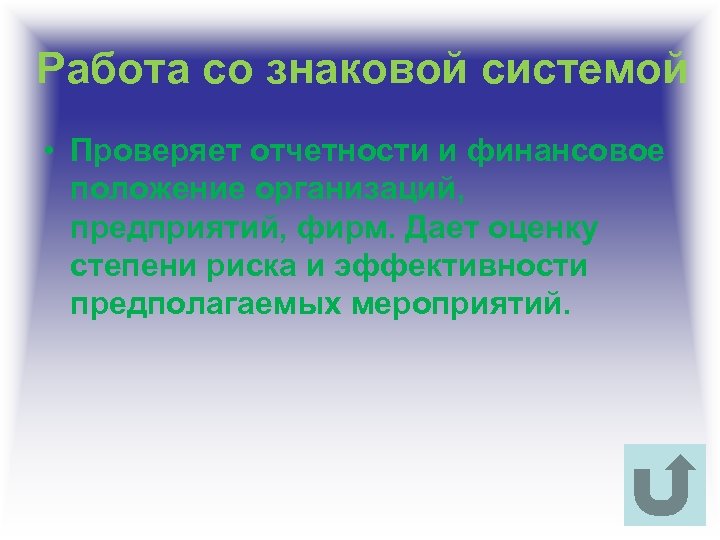 Работа со знаковой системой

• Проверяет отчетности и финансовое положение организаций, предприятий, фирм. Дает оценку степени риска и эффективности предполагаемых мероприятий.